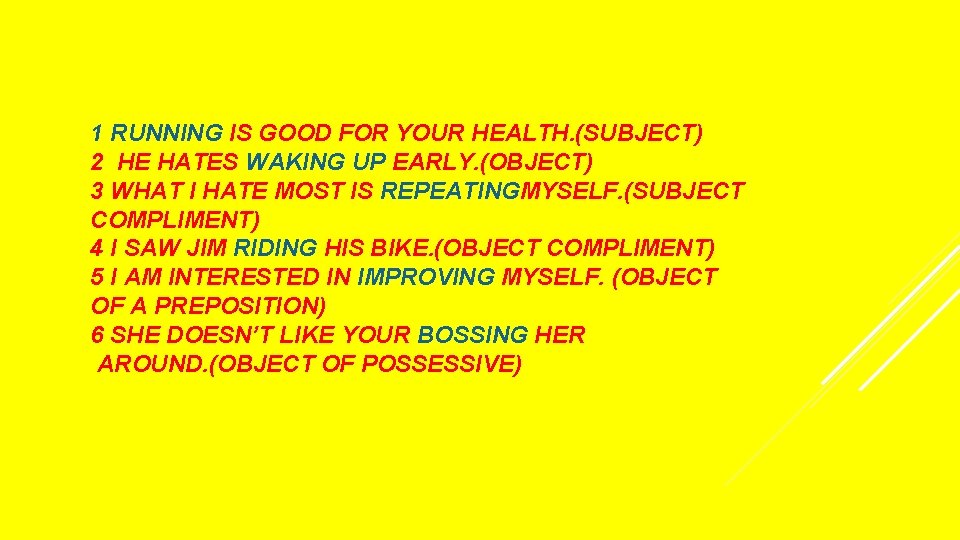 1 RUNNING IS GOOD FOR YOUR HEALTH.(SUBJECT)
2 HE HATES WAKING UP EARLY.(OBJECT)
3 WHAT I HATE MOST IS REPEATINGMYSELF.(SUBJECT COMPLIMENT)
4 I SAW JIM RIDING HIS BIKE.(OBJECT COMPLIMENT)
5 I AM INTERESTED IN IMPROVING MYSELF. (OBJECT OF A PREPOSITION)
6 SHE DOESN'T LIKE YOUR BOSSING HER AROUND.(OBJECT OF POSSESSIVE)